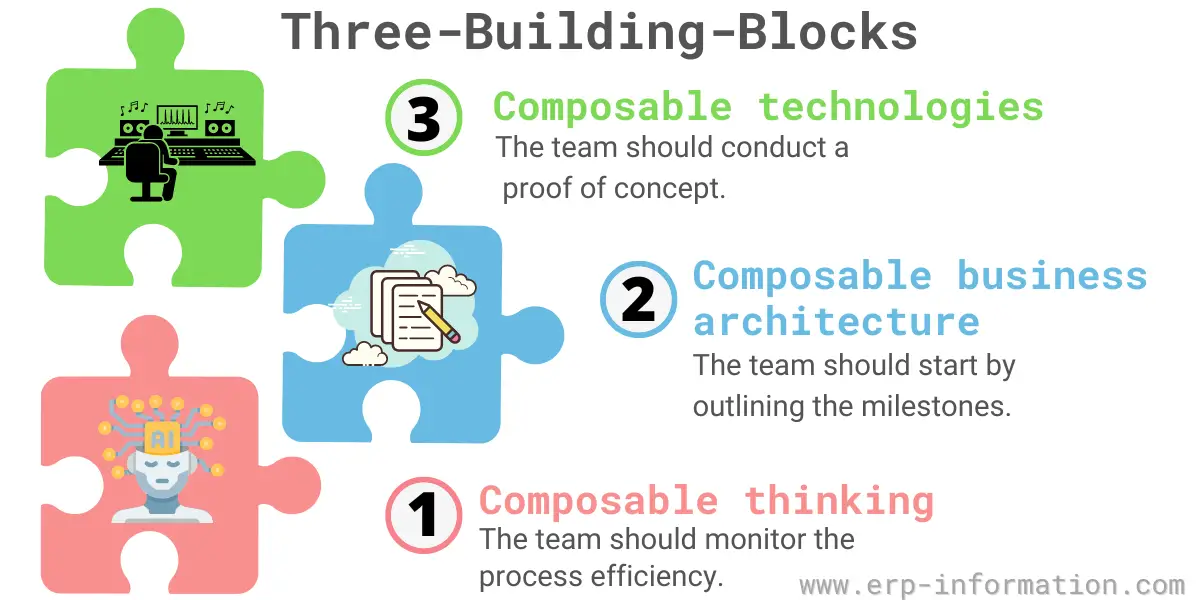 Three-Building-Blocks

3 Composable technologies
The team should conduct a proof of concept.

2 Composable business architecture
The team should start by outlining the milestones.

AI

1 Composable thinking
The team should monitor the process efficiency.

www.erp-information.com